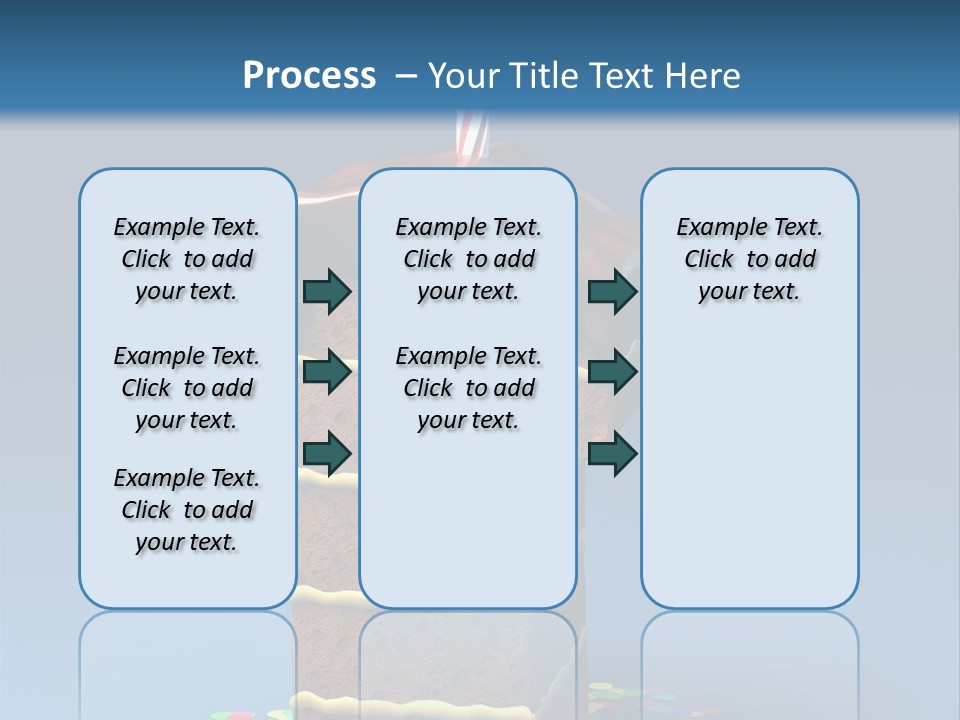 Process – Your Title Text Here

Example Text. Click to add your text.

Example Text. Click to add your text.

Example Text. Click to add your text.

Example Text. Click to add your text.

Example Text. Click to add your text.

Example Text. Click to add your text.